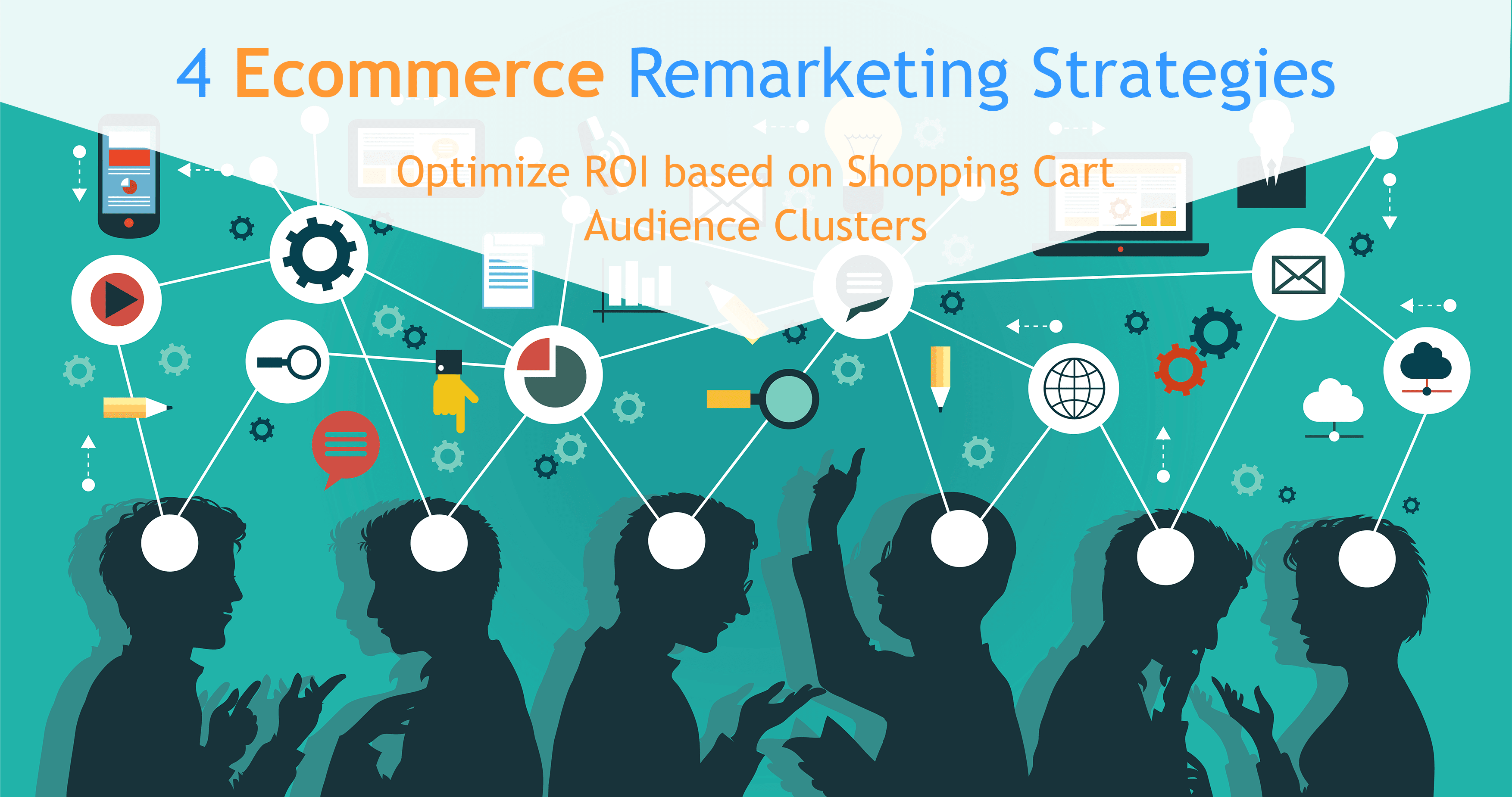 4 Ecommerce Remarketing Strategies

Optimize ROI based on Shopping Cart Audience Clusters